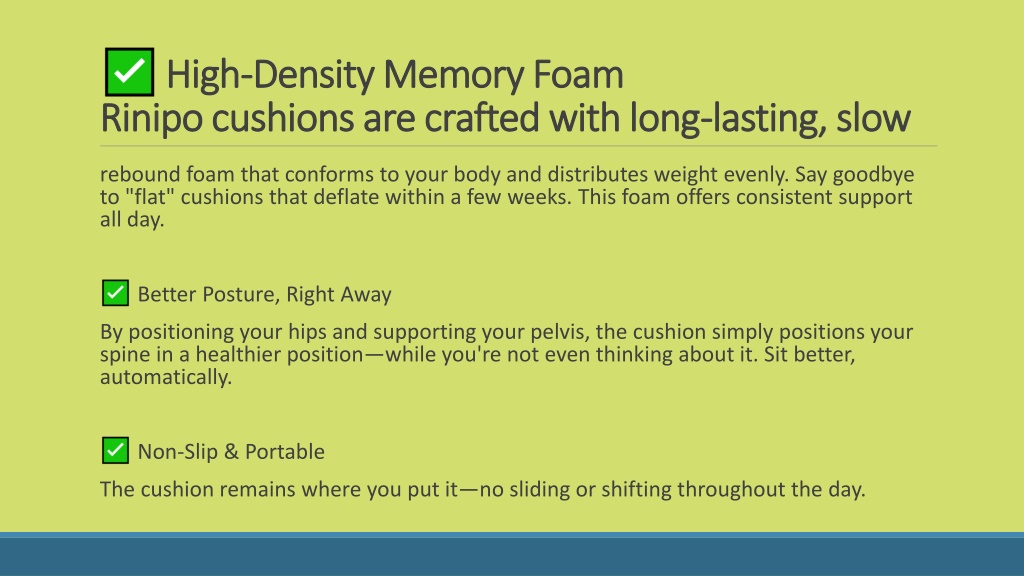 ✅ High-Density Memory Foam
Rinipo cushions are crafted with long-lasting, slow

rebound foam that conforms to your body and distributes weight evenly. Say goodbye to "flat" cushions that deflate within a few weeks. This foam offers consistent support all day.

✅ Better Posture, Right Away

By positioning your hips and supporting your pelvis, the cushion simply positions your spine in a healthier position—while you're not even thinking about it. Sit better, automatically.

✅ Non-Slip & Portable

The cushion remains where you put it—no sliding or shifting throughout the day.